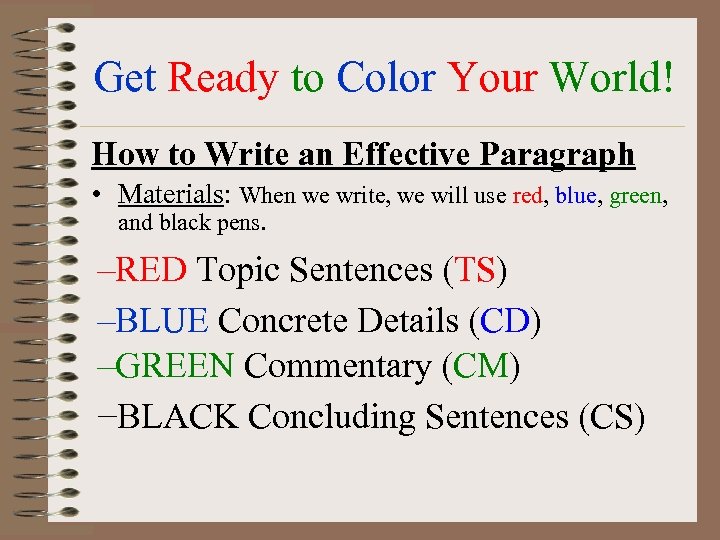 Get Ready to Color Your World!

How to Write an Effective Paragraph

• Materials: When we write, we will use red, blue, green, and black pens.

–RED Topic Sentences (TS)

–BLUE Concrete Details (CD)

–GREEN Commentary (CM)

–BLACK Concluding Sentences (CS)